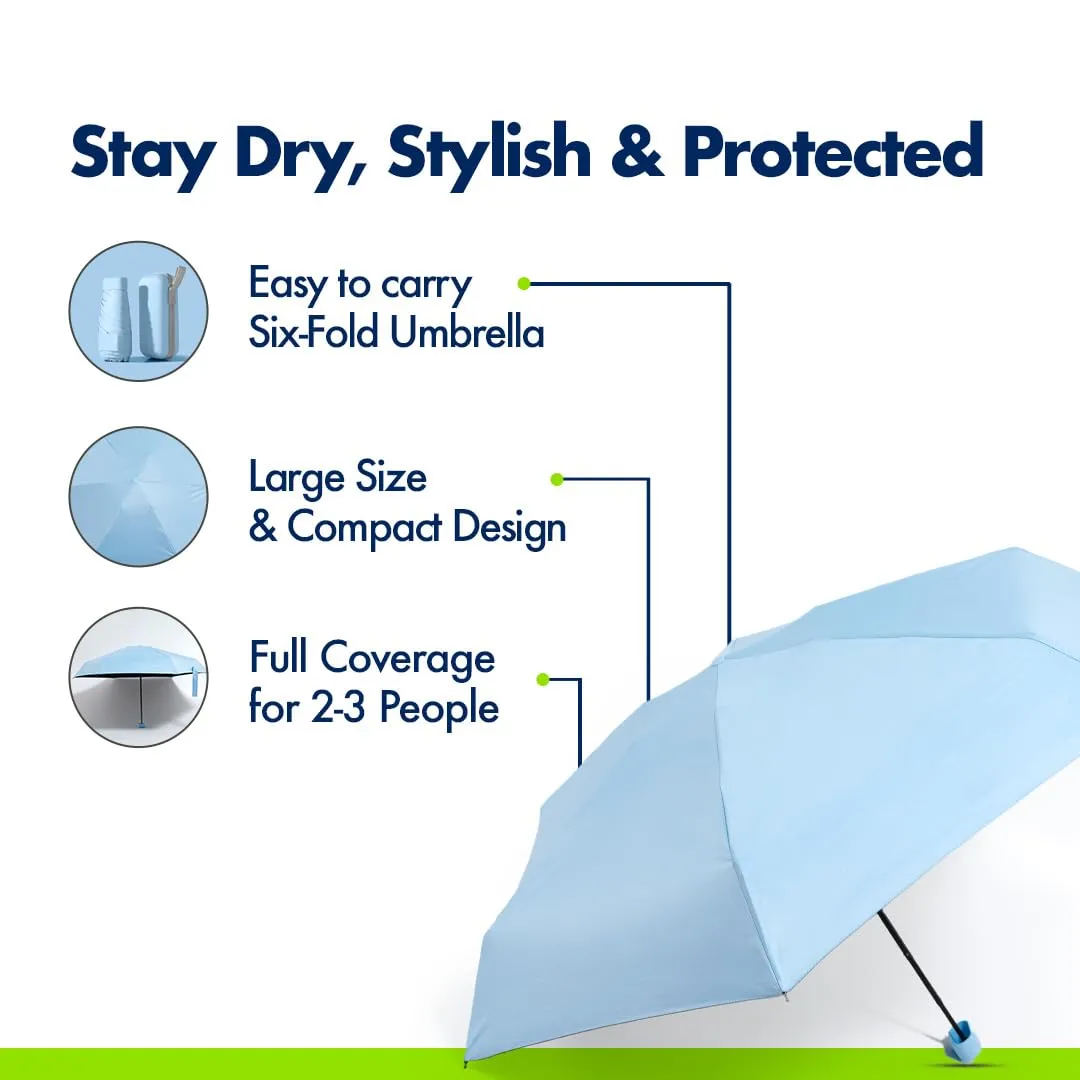 Stay Dry, Stylish & Protected

Easy to carry
Six-Fold Umbrella

Large Size
& Compact Design

Full Coverage
for 2-3 People